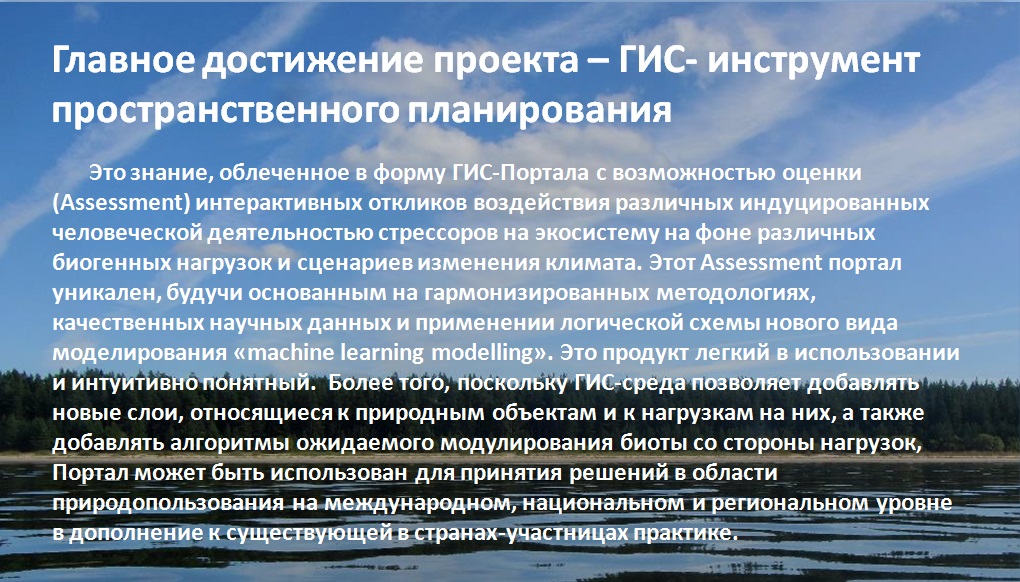 Главное достижение проекта – ГИС- инструмент пространственного планирования

Это знание, облеченное в форму ГИС-Портала с возможностью оценки (Assessment) интерактивных откликов воздействия различных индуцированных человеческой деятельностью стрессоров на экосистему на фоне различных биогенных нагрузок и сценариев изменения климата. Этот Assessment портал уникален, будучи основанным на гармонизированных методологиях, качественных научных данных и применении логической схемы нового вида моделирования «machine learning modelling». Это продукт легкий в использовании и интуитивно понятный. Более того, поскольку ГИС-среда позволяет добавлять новые слои, относящиеся к природным объектам и к нагрузкам на них, а также добавлять алгоритмы ожидаемого модулирования биоты со стороны нагрузок, Портал может быть использован для принятия решений в области природопользования на международном, национальном и региональном уровне в дополнение к существующей в странах-участницах практике.